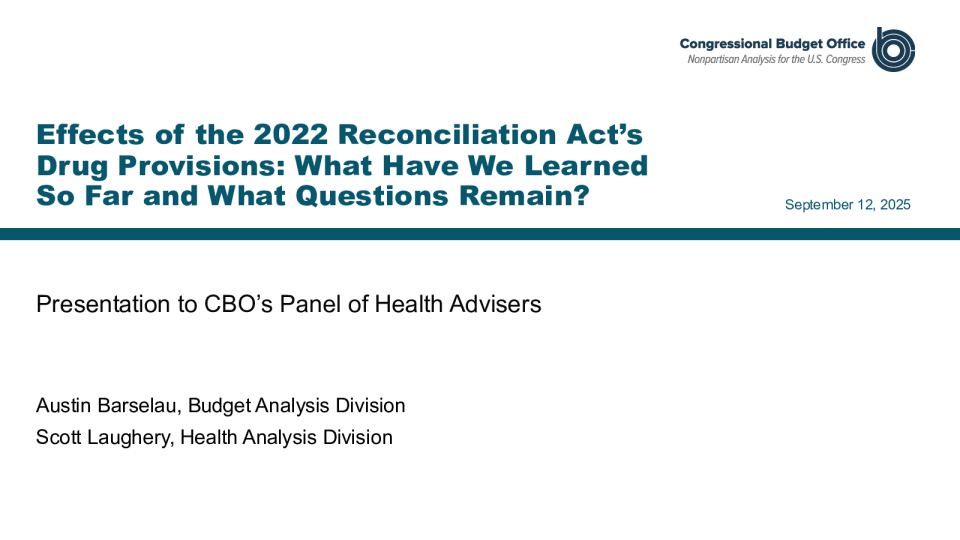 Congressional Budget Office
Nonpartisan Analysis for the U.S. Congress

Effects of the 2022 Reconciliation Act's Drug Provisions: What Have We Learned So Far and What Questions Remain?

September 12, 2025

Presentation to CBO's Panel of Health Advisers

Austin Barselau, Budget Analysis Division
Scott Laughery, Health Analysis Division